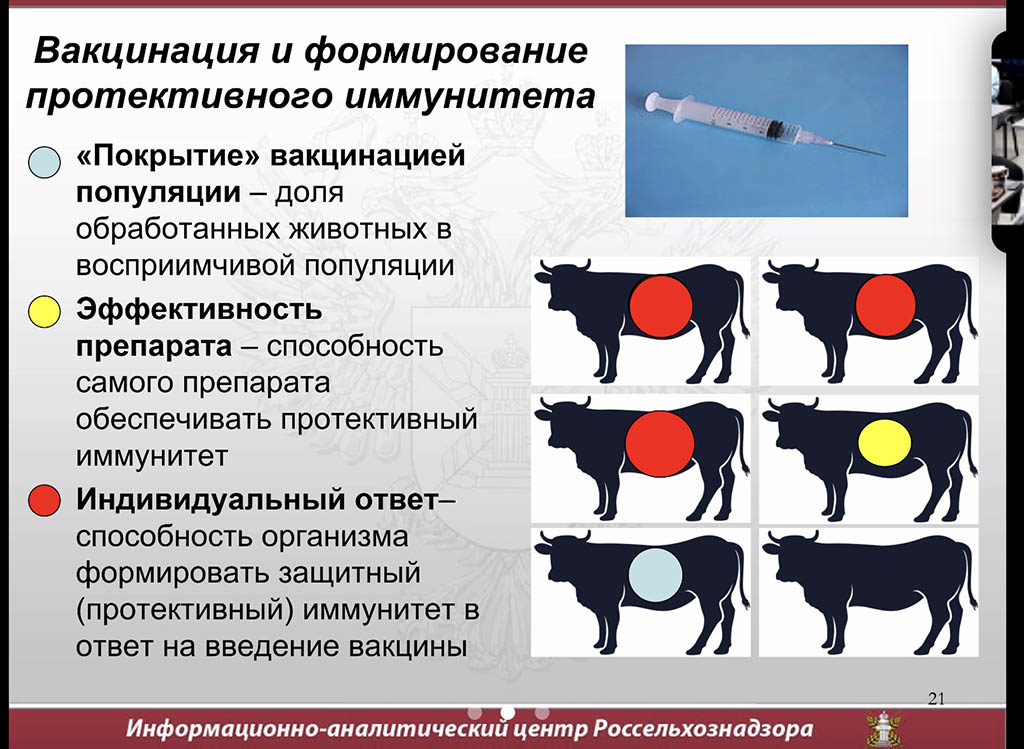 Вакцинация и формирование протективного иммунитета

«Покрытие» вакцинацией популяции – доля обработанных животных в восприимчивой популяции

Эффективность препарата – способность самого препарата обеспечивать протективный иммунитет

Индивидуальный ответ– способность организма формировать защитный (протективный) иммунитет в ответ на введение вакцины

21

Информационно-аналитический центр Россельхознадзора